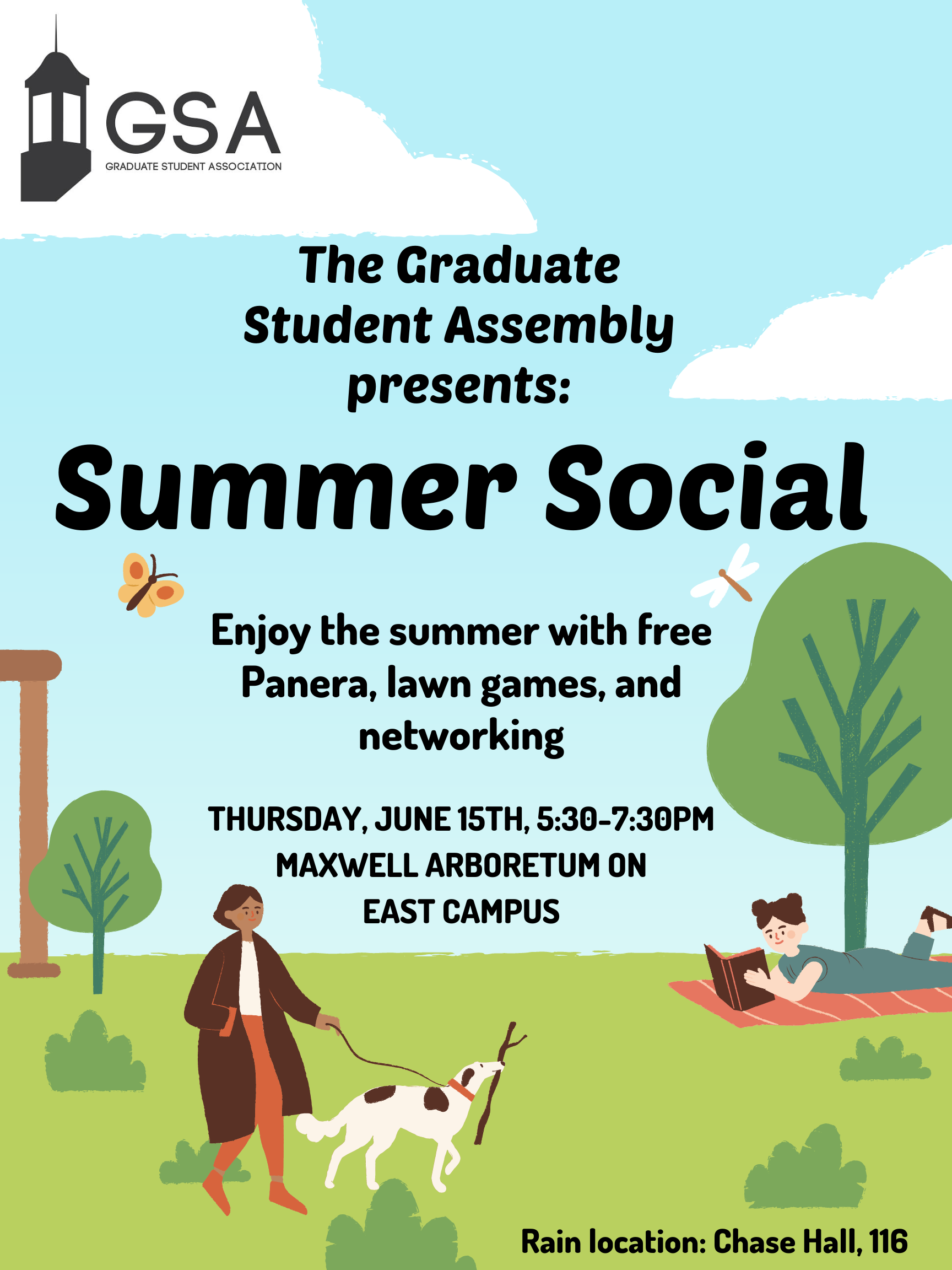 GSA
GRADUATE STUDENT ASSOCIATION

The Graduate Student Assembly presents:

Summer Social

Enjoy the summer with free Panera, lawn games, and networking

THURSDAY, JUNE 15TH, 5:30-7:30PM
MAXWELL ARBORETUM ON EAST CAMPUS

Rain location: Chase Hall, 116